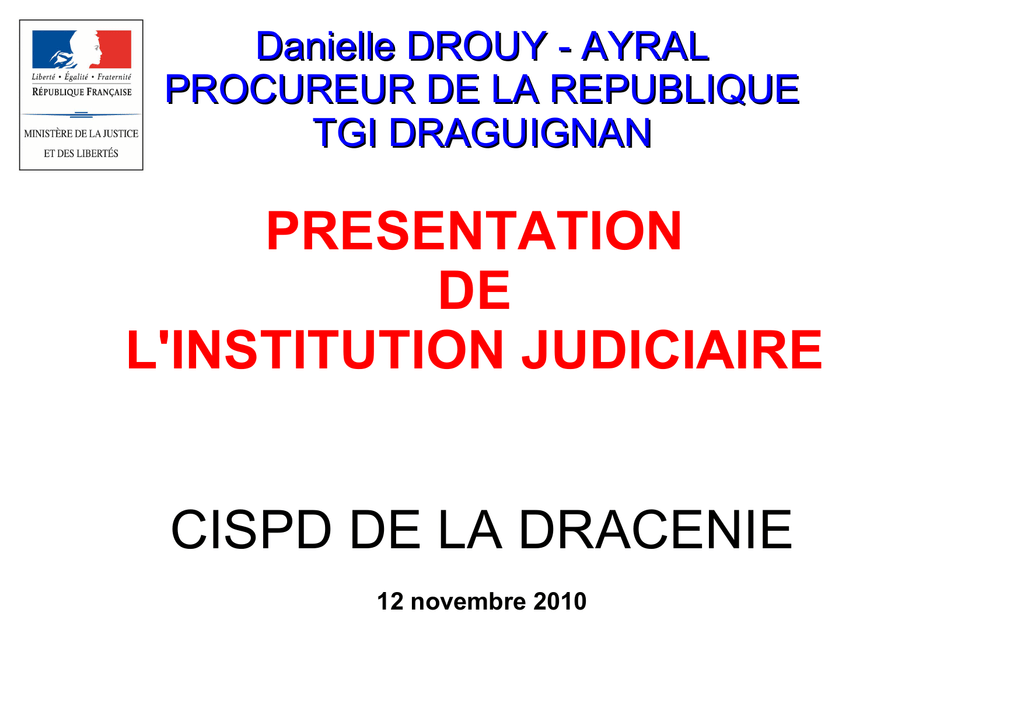 Liberté • Égalité • Fraternité
RÉPUBLIQUE FRANÇAISE

MINISTÈRE DE LA JUSTICE
ET DES LIBERTÉS

Danielle DROUY - AYRAL
PROCUREUR DE LA REPUBLIQUE
TGI DRAGUIGNAN

PRESENTATION
DE
L'INSTITUTION JUDICIAIRE

CISPD DE LA DRACENIE

12 novembre 2010